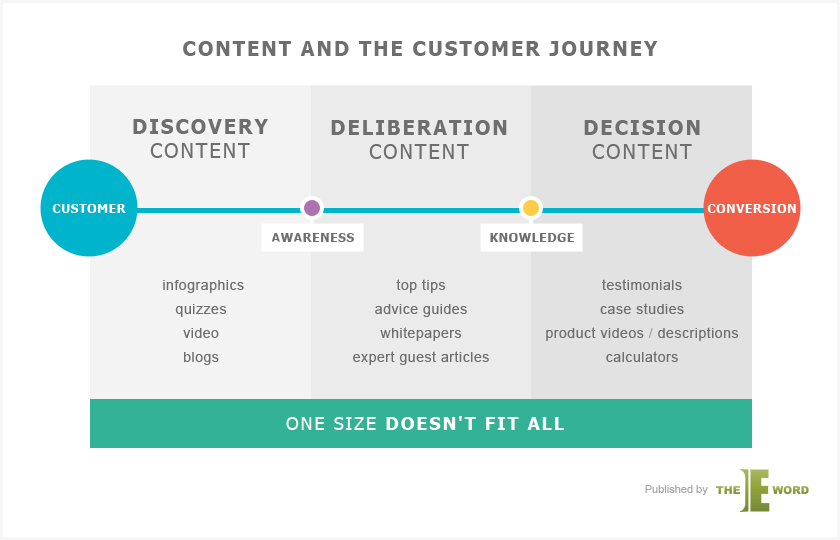 CONTENT AND THE CUSTOMER JOURNEY

DISCOVERY CONTENT

DELIBERATION CONTENT

DECISION CONTENT

CUSTOMER

AWARENESS

KNOWLEDGE

CONVERSION

infographics
quizzes
video
blogs

top tips
advice guides
whitepapers
expert guest articles

testimonials
case studies
product videos / descriptions
calculators

ONE SIZE DOESN'T FIT ALL

Published by THE E WORD